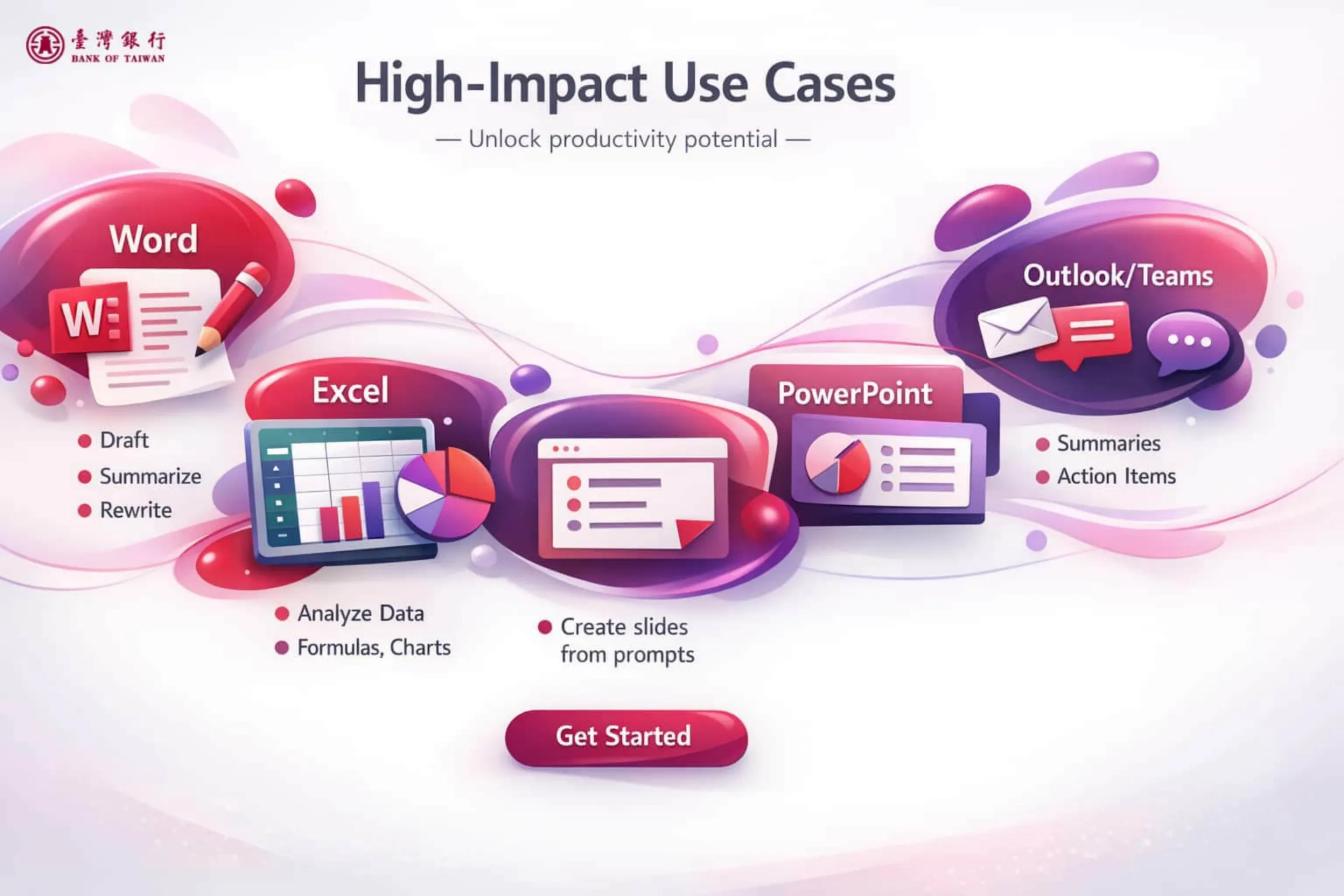 臺灣銀行
BANK OF TAIWAN

High-Impact Use Cases

— Unlock productivity potential —

Word

W

- Draft
- Summarize
- Rewrite

Excel

- Analyze Data
- Formulas, Charts

- Create slides from prompts

PowerPoint

Outlook/Teams

- Summaries
- Action Items

Get Started